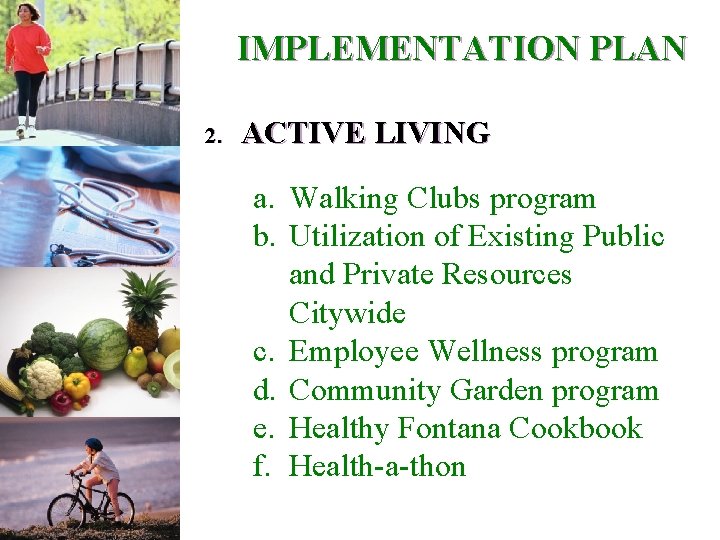 IMPLEMENTATION PLAN

2. ACTIVE LIVING

a. Walking Clubs program
b. Utilization of Existing Public and Private Resources Citywide
c. Employee Wellness program
d. Community Garden program
e. Healthy Fontana Cookbook
f. Health-a-thon